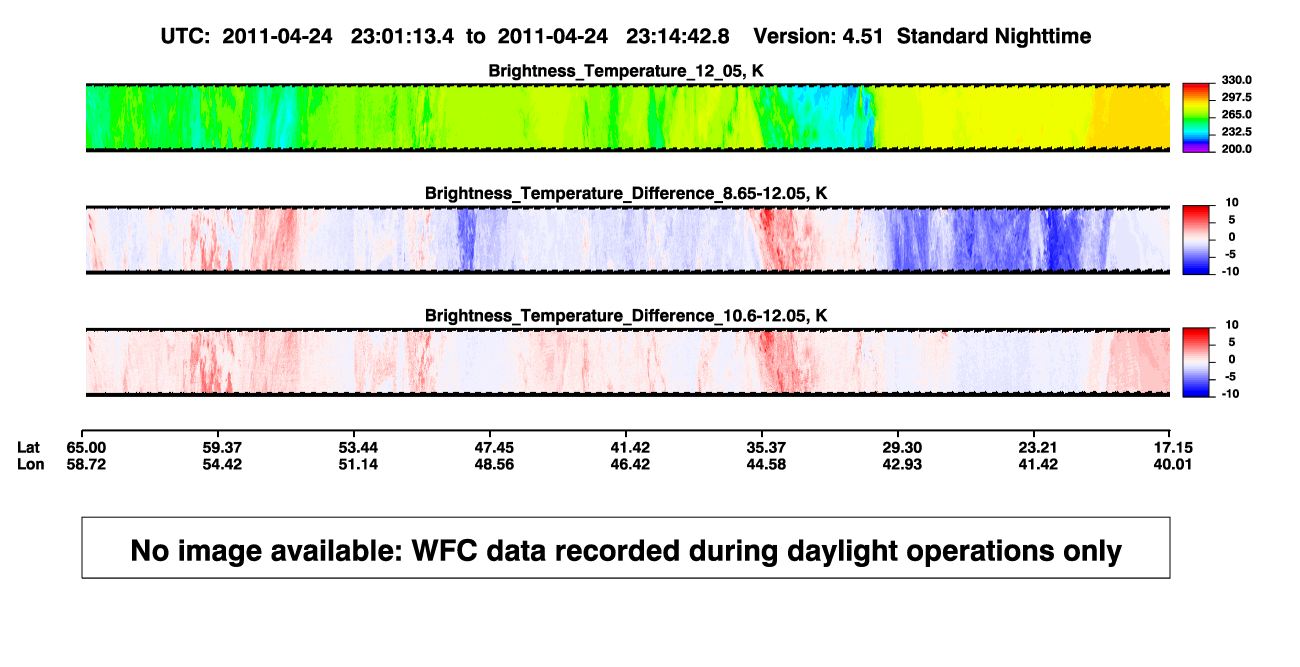 UTC: 2011-04-24 23:01:13.4 to 2011-04-24 23:14:42.8 Version: 4.51 Standard Nighttime

Brightness_Temperature_12_05, K

330.0
297.5
265.0
232.5
200.0

Brightness_Temperature_Difference_8.65-12.05, K

10
5
0
-5
-10

Brightness_Temperature_Difference_10.6-12.05, K

10
5
0
-5
-10

| Lat | 65.00 | 59.37 | 53.44 | 47.45 | 41.42 | 35.37 | 29.30 | 23.21 | 17.15 |
|---|---|---|---|---|---|---|---|---|---|
| Lon | 58.72 | 54.42 | 51.14 | 48.56 | 46.42 | 44.58 | 42.93 | 41.42 | 40.01 |

No image available: WFC data recorded during daylight operations only